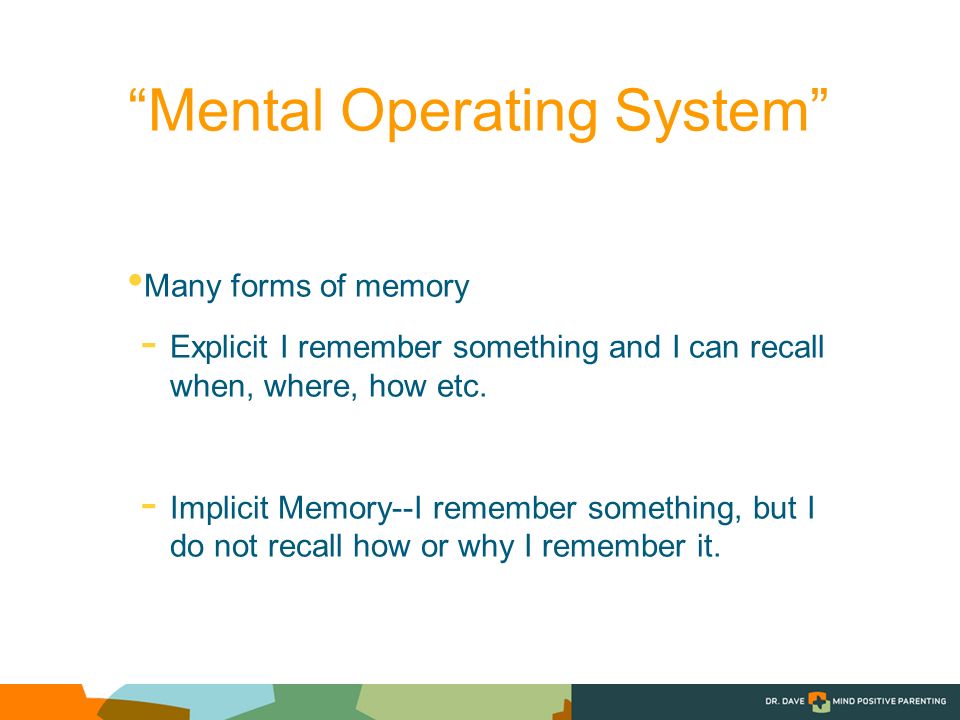 “Mental Operating System”

•Many forms of memory

- Explicit I remember something and I can recall when, where, how etc.

- Implicit Memory--I remember something, but I do not recall how or why I remember it.

DR. DAVE MIND POSITIVE PARENTING